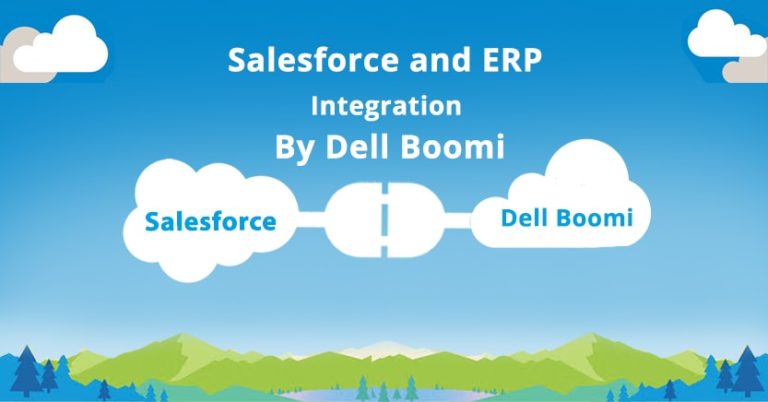 Salesforce and ERP
Integration
By Dell Boomi

Salesforce

Dell Boomi